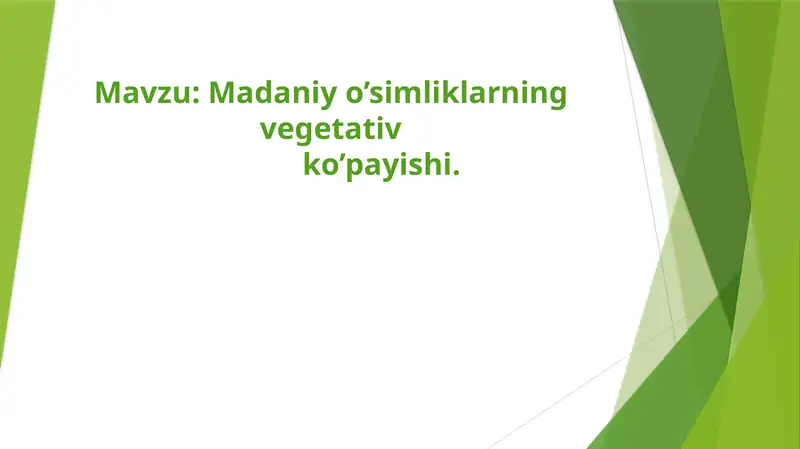 Mavzu: Madaniy o’simliklarning vegetativ ko’payishi.